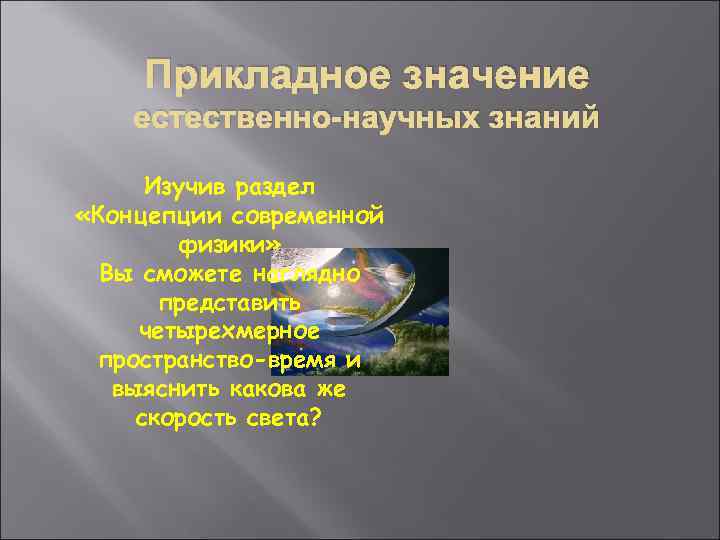 Прикладное значение естественно-научных знаний

Изучив раздел «Концепции современной физики» Вы сможете наглядно представить четырехмерное пространство-время и выяснить какова же скорость света?